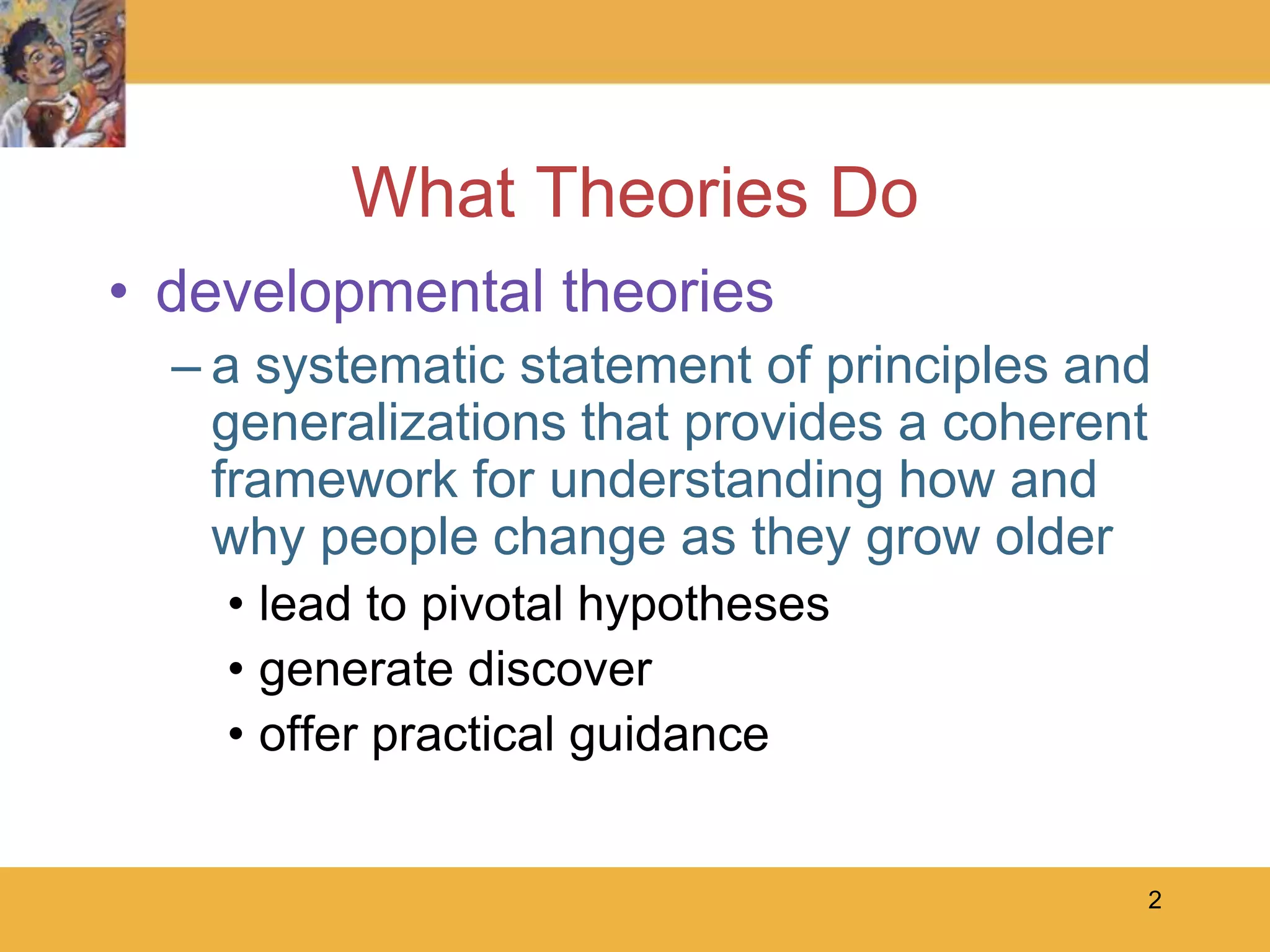 What Theories Do

• developmental theories

– a systematic statement of principles and generalizations that provides a coherent framework for understanding how and why people change as they grow older

• lead to pivotal hypotheses
• generate discover
• offer practical guidance

2